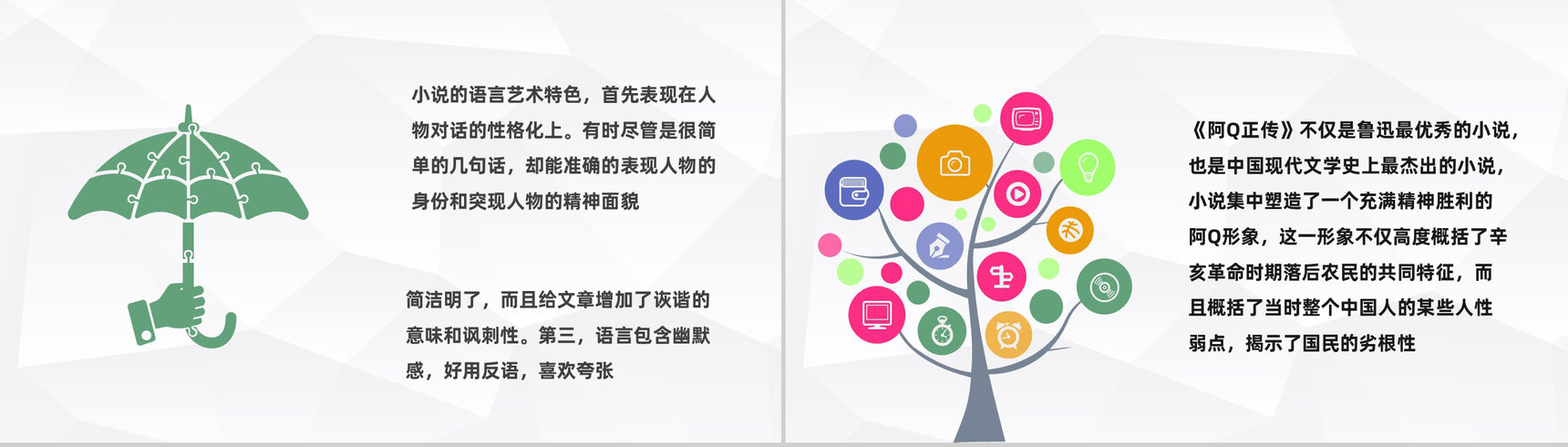 小说的语言艺术特色，首先表现在人物对话的性格化上。有时尽管是很简单的几句话，却能准确的表现人物的身份和突现人物的精神面貌

简洁明了，而且给文章增加了诙谐的意味和讽刺性。第三，语言包含幽默感，好用反语，喜欢夸张

《阿Q正传》不仅是鲁迅最优秀的小说，也是中国现代文学史上最杰出的小说，小说集中塑造了一个充满精神胜利的阿Q形象，这一形象不仅高度概括了辛亥革命时期落后农民的共同特征，而且概括了当时整个中国人的某些人性弱点，揭示了国民的劣根性